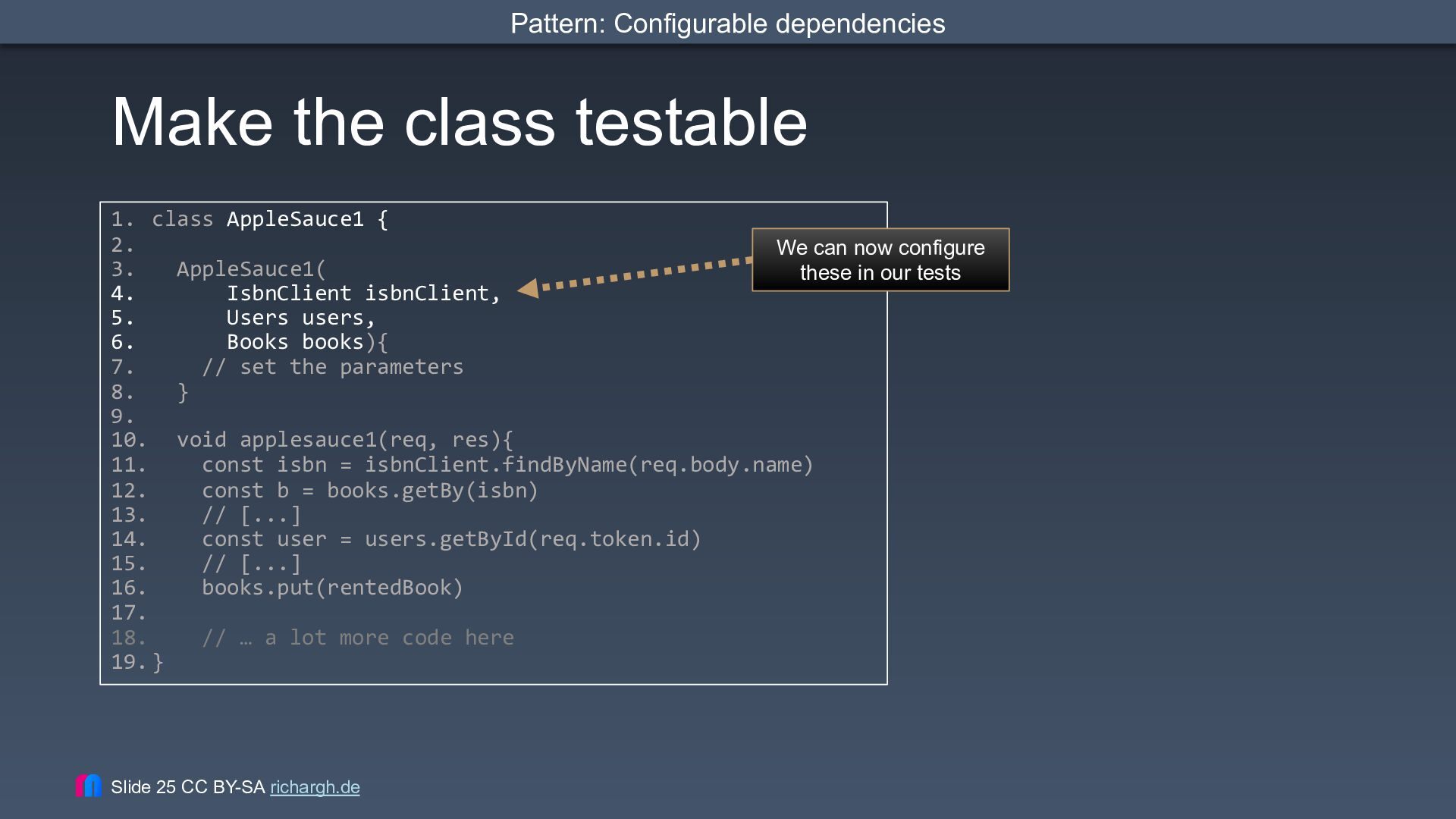 Pattern: Configurable dependencies

Make the class testable

1. class AppleSauce1 {
2.
3.   AppleSauce1(
4.       IsbnClient isbnClient,
5.       Users users,
6.       Books books){
7.     // set the parameters
8.   }
9.
10.   void applesauce1(req, res){
11.     const isbn = isbnClient.findByName(req.body.name)
12.     const b = books.getBy(isbn)
13.     // [...]
14.     const user = users.getById(req.token.id)
15.     // [...]
16.     books.put(rentedBook)
17.
18.     // … a lot more code here
19. }

We can now configure these in our tests

Slide 25 CC BY-SA richargh.de